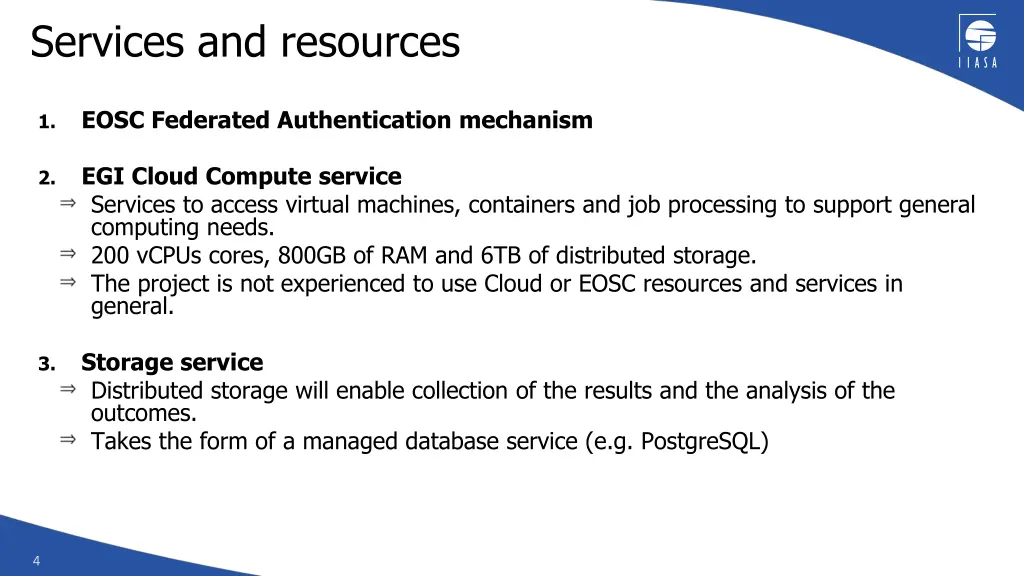 Services and resources

IIASA

1. EOSC Federated Authentication mechanism

2. EGI Cloud Compute service
⇒ Services to access virtual machines, containers and job processing to support general computing needs.
⇒ 200 vCPUs cores, 800GB of RAM and 6TB of distributed storage.
⇒ The project is not experienced to use Cloud or EOSC resources and services in general.

3. Storage service
⇒ Distributed storage will enable collection of the results and the analysis of the outcomes.
⇒ Takes the form of a managed database service (e.g. PostgreSQL)

4